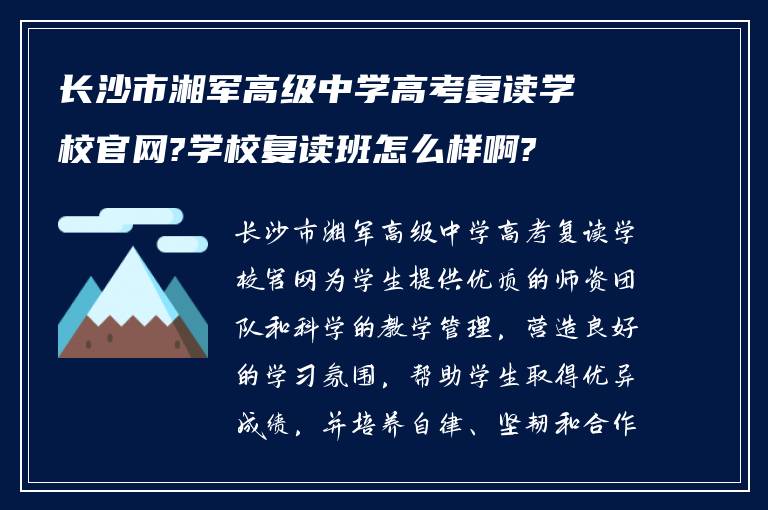 长沙市湘军高级中学高考复读学校官网?学校复读班怎么样啊?

长沙市湘军高级中学高考复读学校官网为学生提供优质的师资团队和科学的教学管理，营造良好的学习氛围，帮助学生取得优异成绩，并培养自律、坚韧和合作